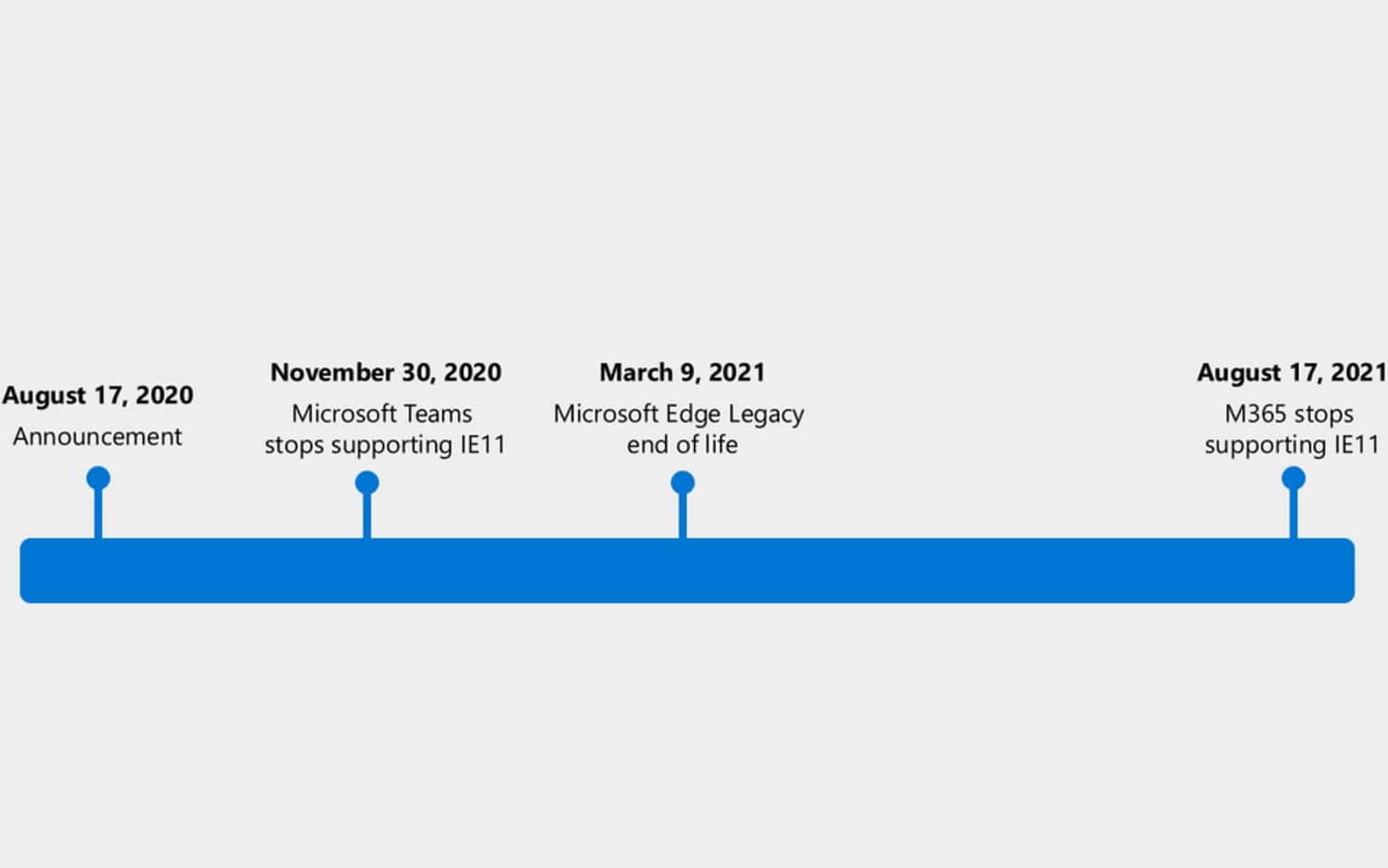 August 17, 2020
Announcement

November 30, 2020
Microsoft Teams stops supporting IE11

March 9, 2021
Microsoft Edge Legacy end of life

August 17, 2021
M365 stops supporting IE11